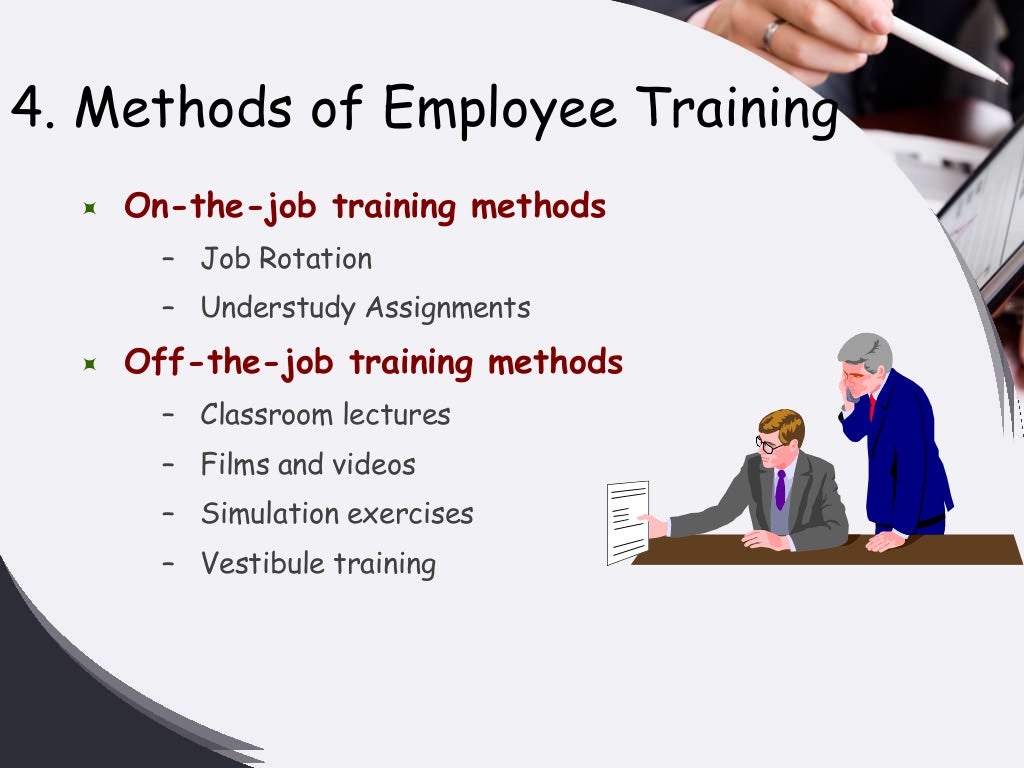 4. Methods of Employee Training

On-the-job training methods
– Job Rotation
– Understudy Assignments

Off-the-job training methods
– Classroom lectures
– Films and videos
– Simulation exercises
– Vestibule training